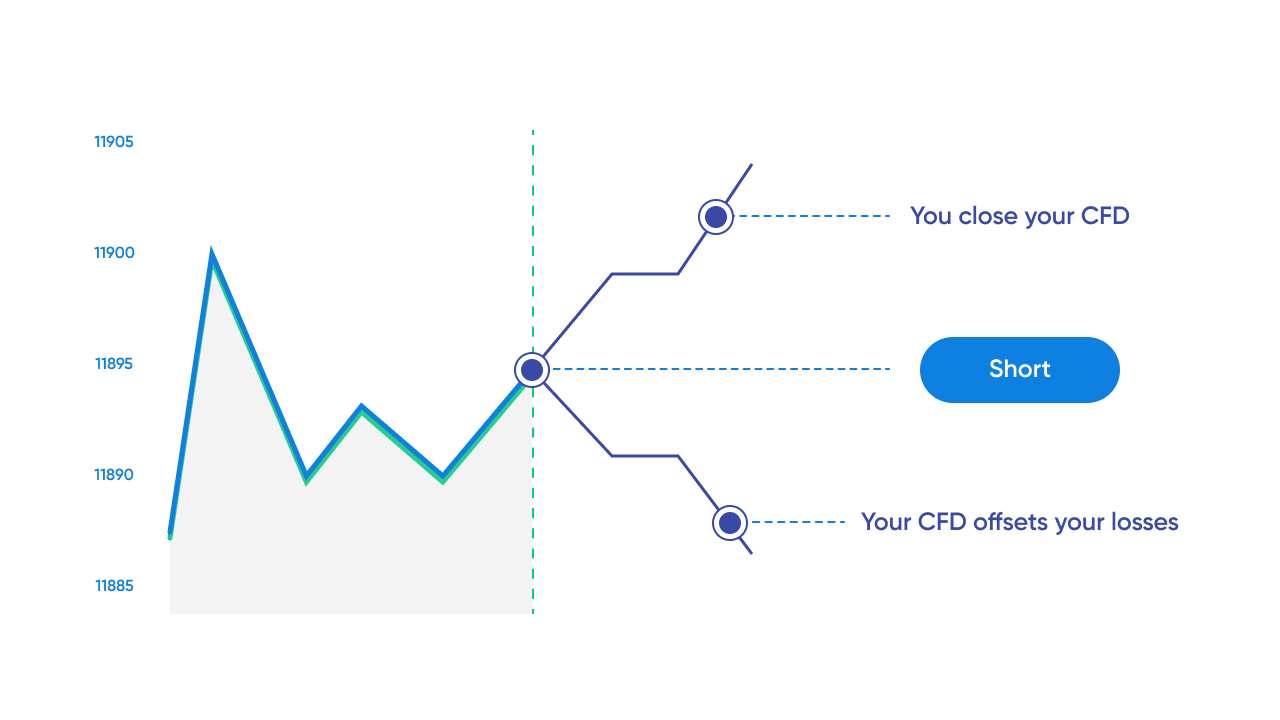 11905

11900

11895

11890

11885

You close your CFD

Short

Your CFD offsets your losses